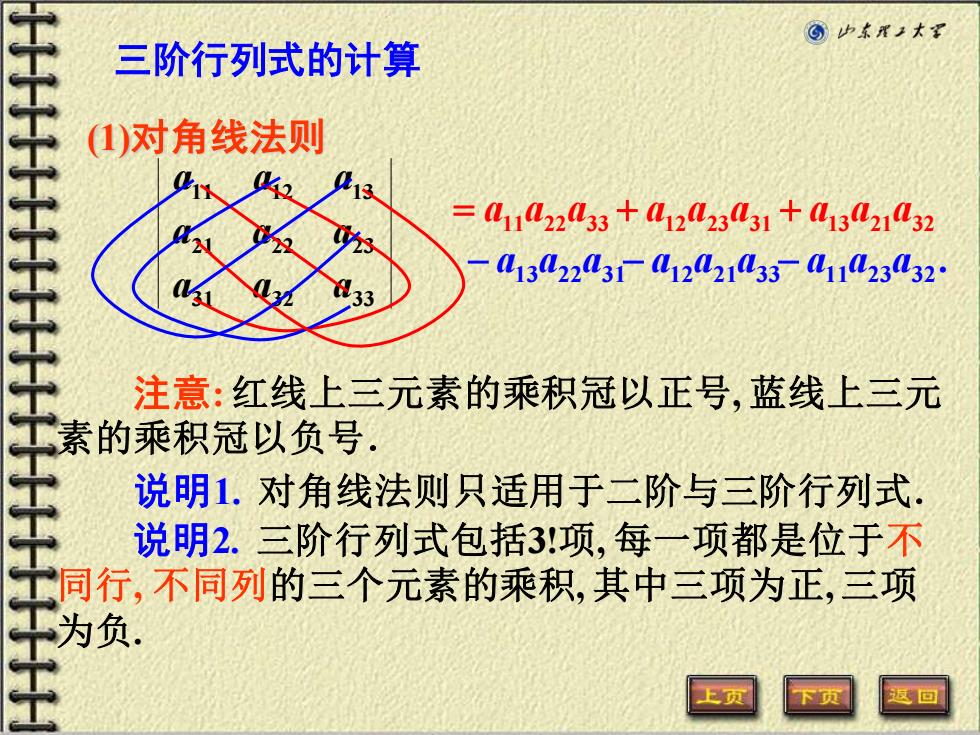 山东理工大学

三阶行列式的计算

(1)对角线法则

$\begin{vmatrix} a_{11} & a_{12} & a_{13} \\ a_{21} & a_{22} & a_{23} \\ a_{31} & a_{32} & a_{33} \end{vmatrix}$ $= a_{11}a_{22}a_{33} + a_{12}a_{23}a_{31} + a_{13}a_{21}a_{32}$ $- a_{13}a_{22}a_{31} - a_{12}a_{21}a_{33} - a_{11}a_{23}a_{32}.$

注意: 红线上三元素的乘积冠以正号, 蓝线上三元素的乘积冠以负号.

说明1. 对角线法则只适用于二阶与三阶行列式.

说明2. 三阶行列式包括3!项, 每一项都是位于不同行, 不同列的三个元素的乘积, 其中三项为正, 三项为负.

上页 下页 返回